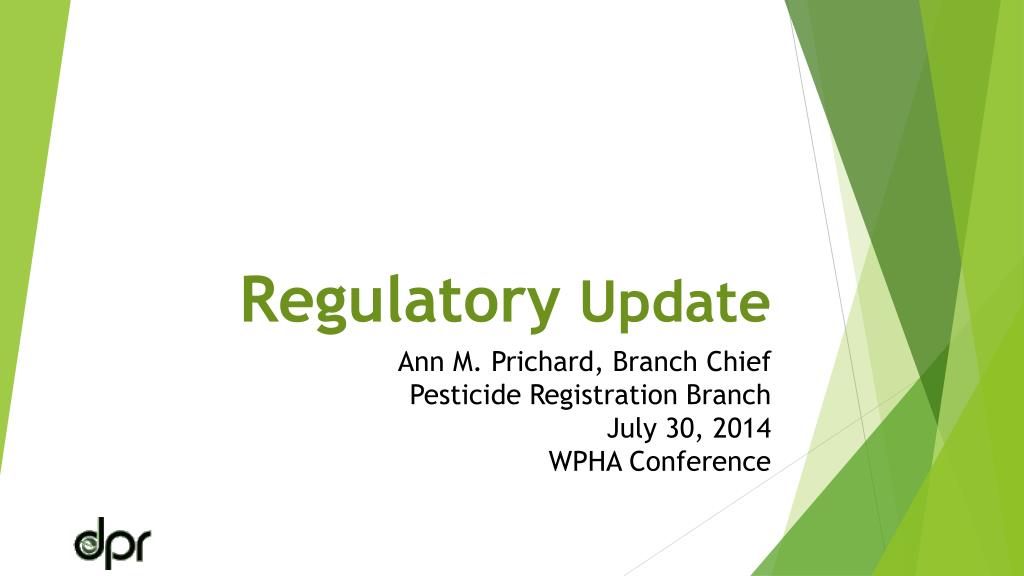 Regulatory Update

Ann M. Prichard, Branch Chief
Pesticide Registration Branch
July 30, 2014
WPHA Conference

dpr